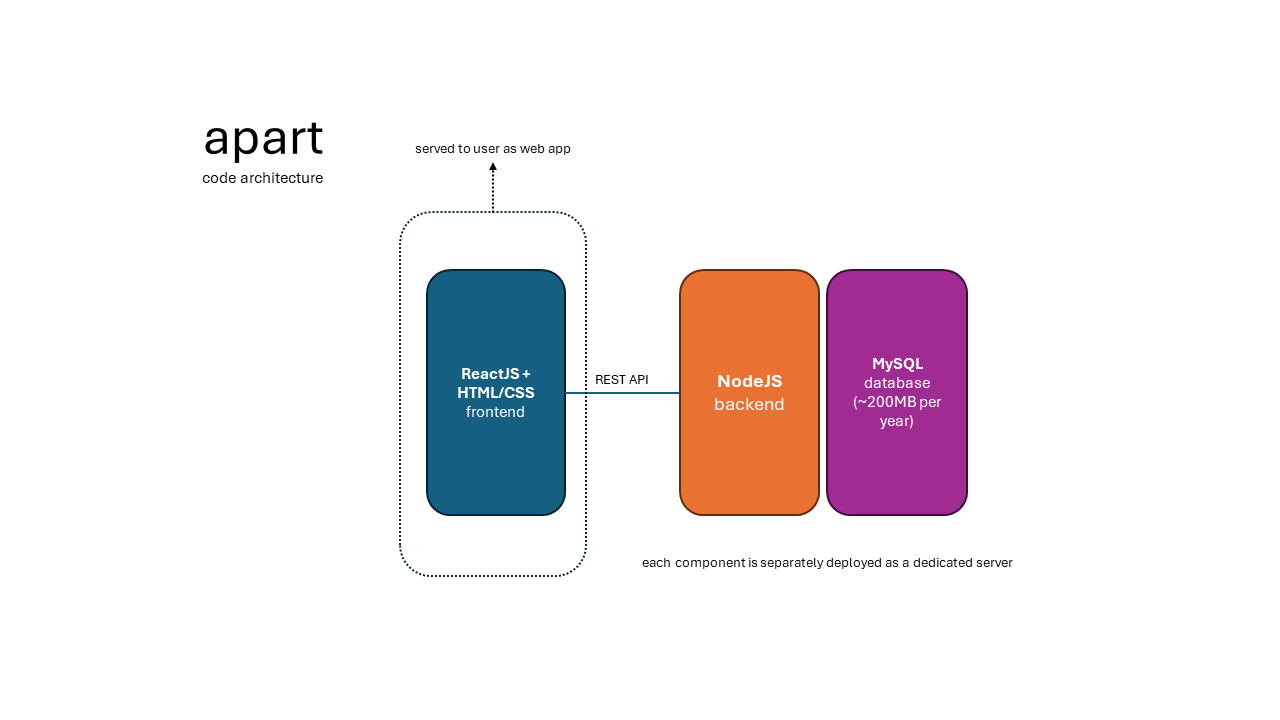 apart
code architecture

served to user as web app

ReactJS + HTML/CSS frontend

REST API

NodeJS backend

MySQL database (~200MB per year)

each component is separately deployed as a dedicated server